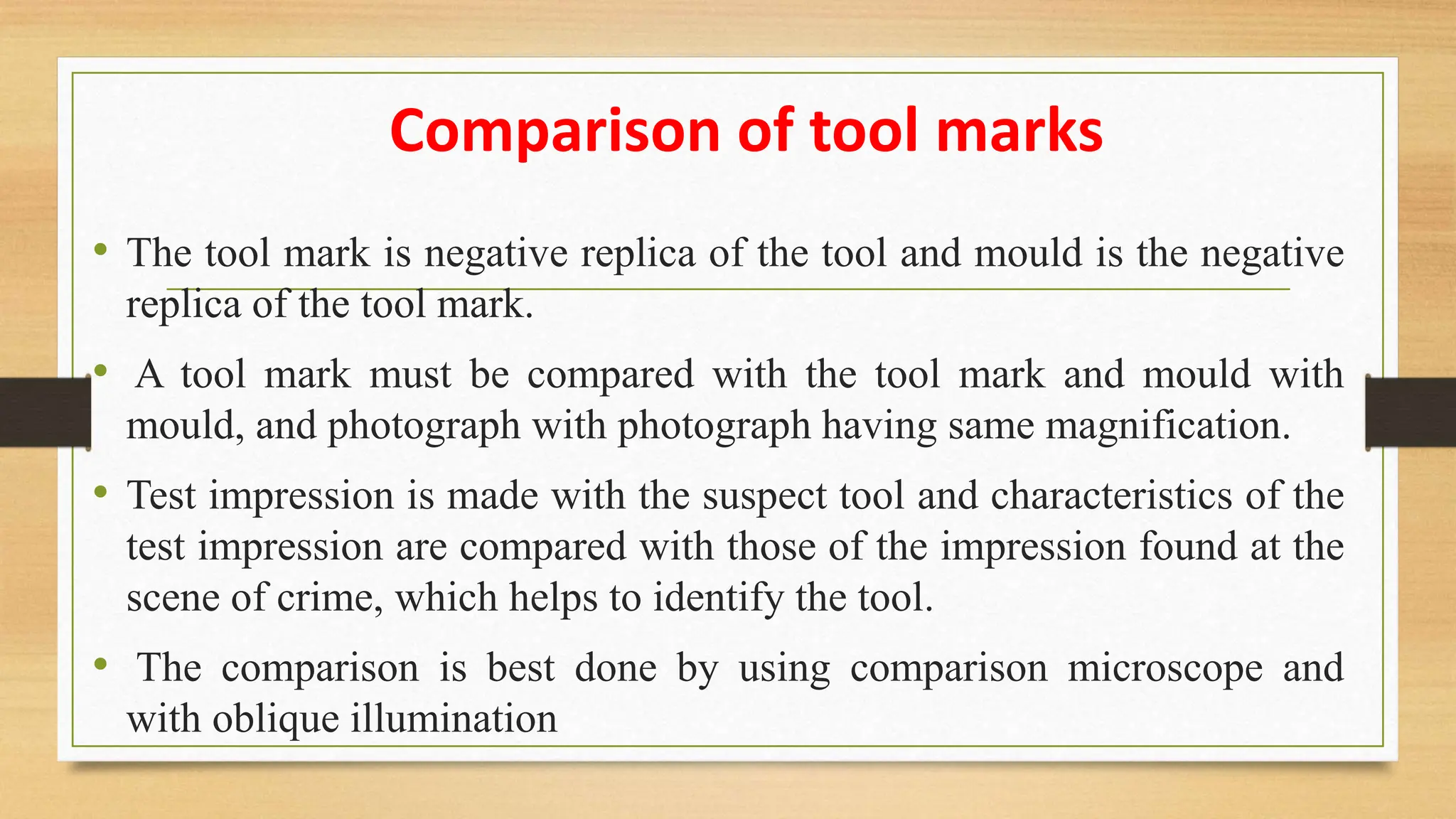 Comparison of tool marks

• The tool mark is negative replica of the tool and mould is the negative replica of the tool mark.

• A tool mark must be compared with the tool mark and mould with mould, and photograph with photograph having same magnification.

• Test impression is made with the suspect tool and characteristics of the test impression are compared with those of the impression found at the scene of crime, which helps to identify the tool.

• The comparison is best done by using comparison microscope and with oblique illumination